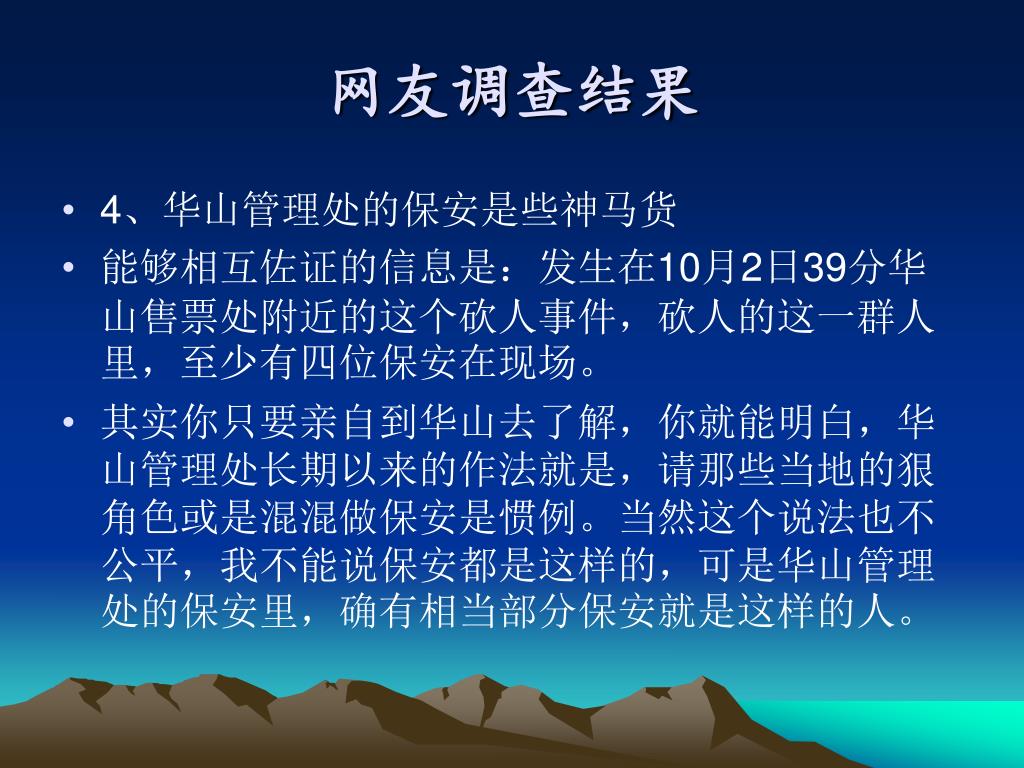 网友调查结果

• 4、华山管理处的保安是些神马货
• 能够相互佐证的信息是：发生在10月2日39分华山售票处附近的这个砍人事件，砍人的这一群人里，至少有四位保安在现场。
• 其实你只要亲自到华山去了解，你就能明白，华山管理处长期以来的作法就是，请那些当地的狠角色或是混混做保安是惯例。当然这个说法也不公平，我不能说保安都是这样的，可是华山管理处的保安里，确有相当部分保安就是这样的人。